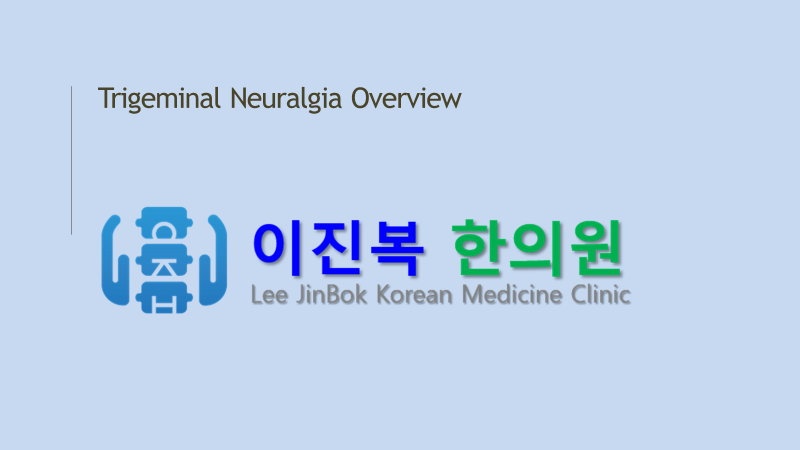 Trigeminal Neuralgia Overview

이진복 한의원
Lee JinBok Korean Medicine Clinic